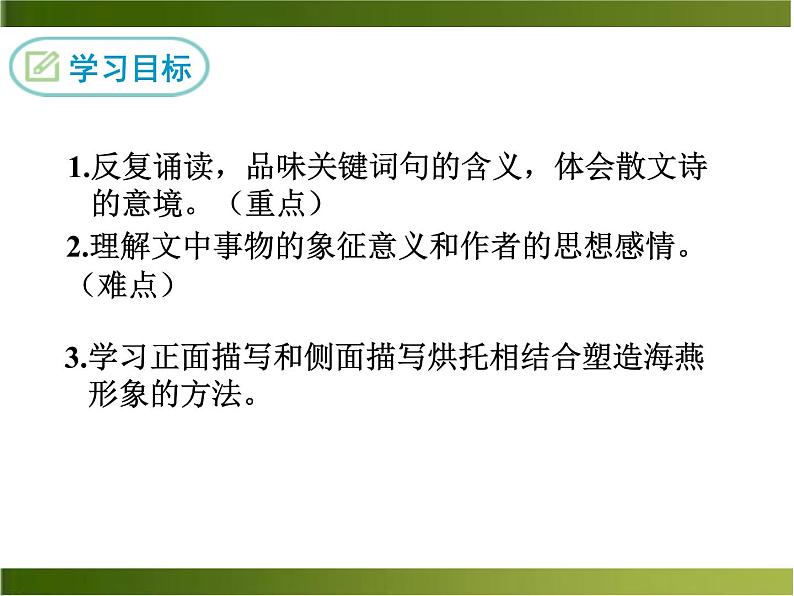 学习目标

1.反复诵读，品味关键词句的含义，体会散文诗的意境。（重点）

2.理解文中事物的象征意义和作者的思想感情。（难点）

3.学习正面描写和侧面描写烘托相结合塑造海燕形象的方法。